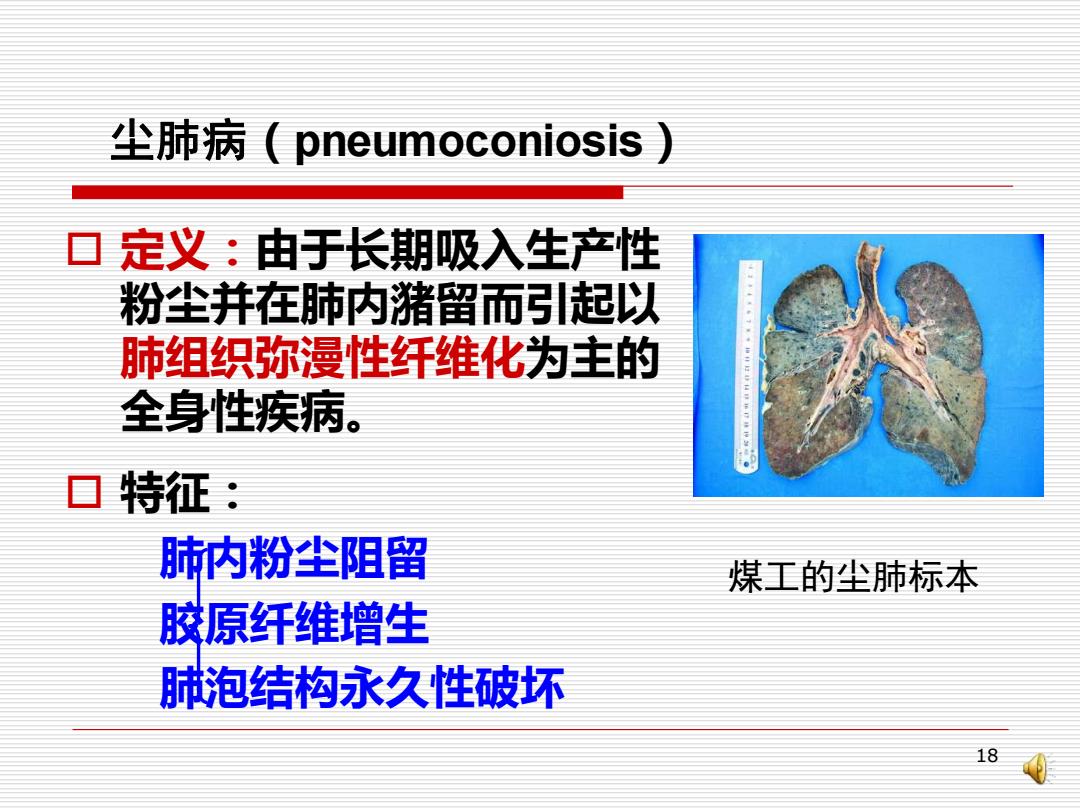 尘肺病（pneumoconiosis）

□ 定义：由于长期吸入生产性粉尘并在肺内潴留而引起以肺组织弥漫性纤维化为主的全身性疾病。

□ 特征：

肺内粉尘阻留
胶原纤维增生
肺泡结构永久性破坏

煤工的尘肺标本

18